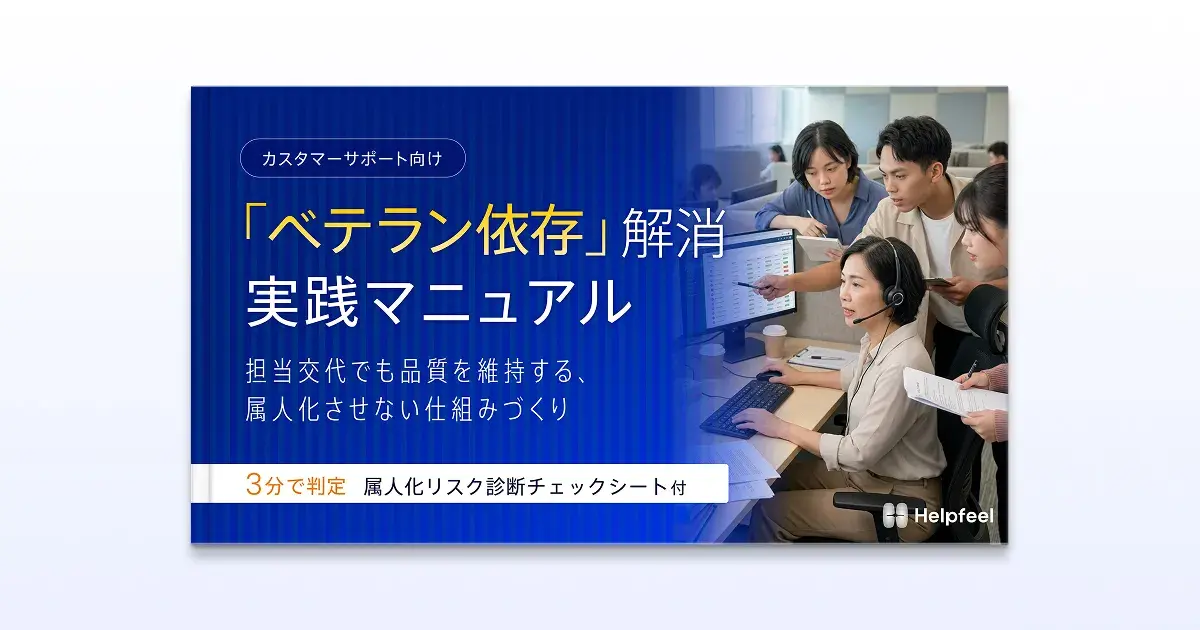 カスタマーサポート向け

「ベテラン依存」解消
実践マニュアル

担当交代でも品質を維持する、
属人化させない仕組みづくり

3分で判定 属人化リスク診断チェックシート付

Helpfeel